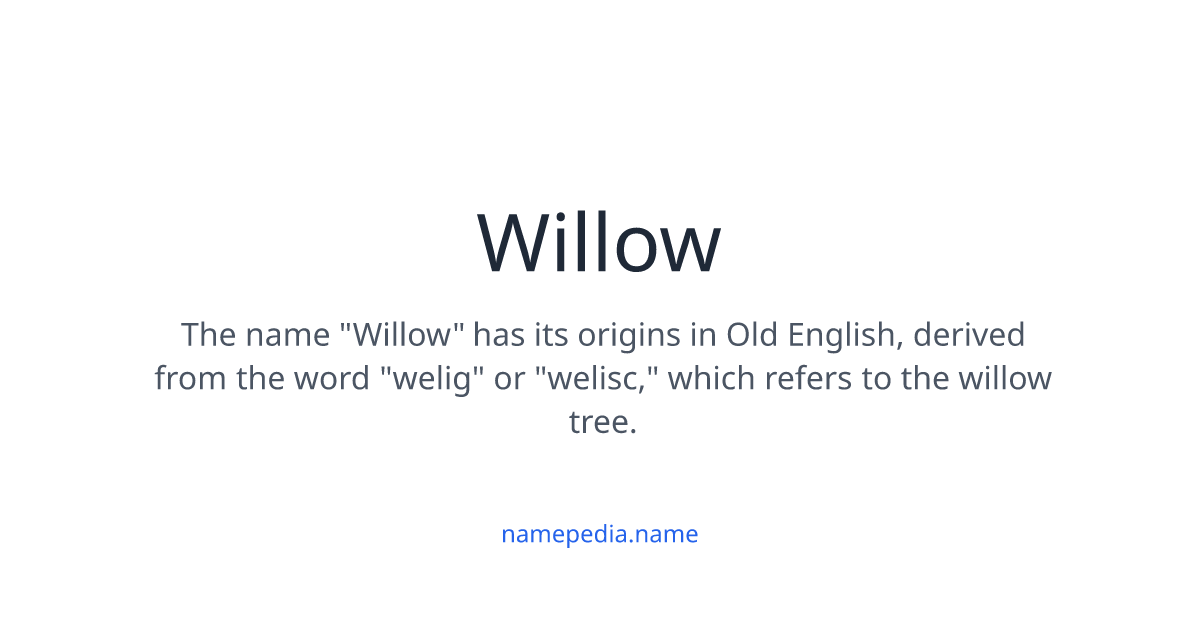 Willow

The name "Willow" has its origins in Old English, derived from the word "welig" or "welisc," which refers to the willow tree.

namepedia.name